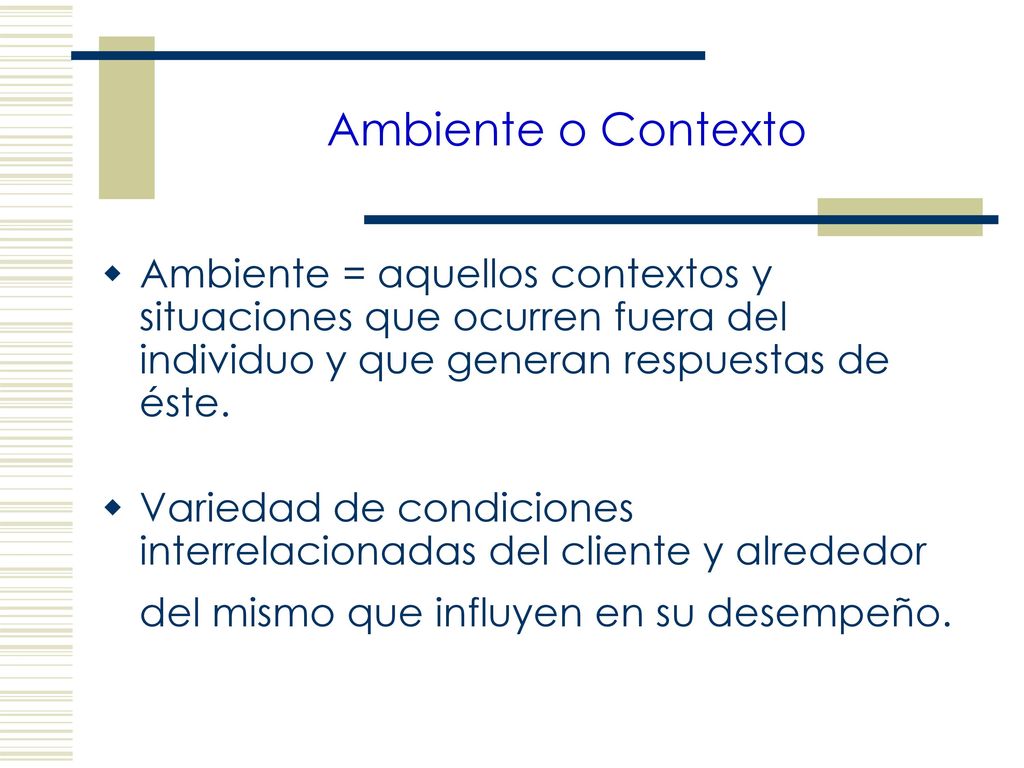 Ambiente o Contexto

Ambiente = aquellos contextos y situaciones que ocurren fuera del individuo y que generan respuestas de éste.

Variedad de condiciones interrelacionadas del cliente y alrededor del mismo que influyen en su desempeño.